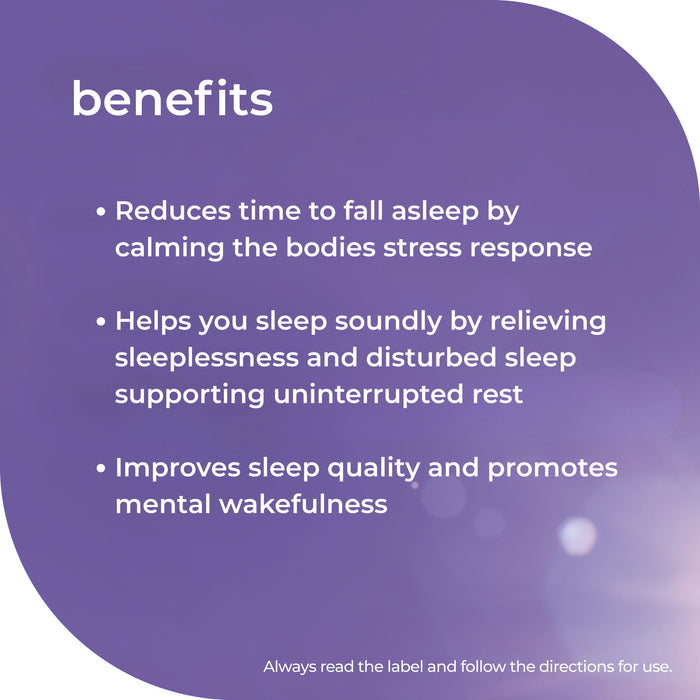 benefits

• Reduces time to fall asleep by calming the bodies stress response

• Helps you sleep soundly by relieving sleeplessness and disturbed sleep supporting uninterrupted rest

• Improves sleep quality and promotes mental wakefulness

Always read the label and follow the directions for use.